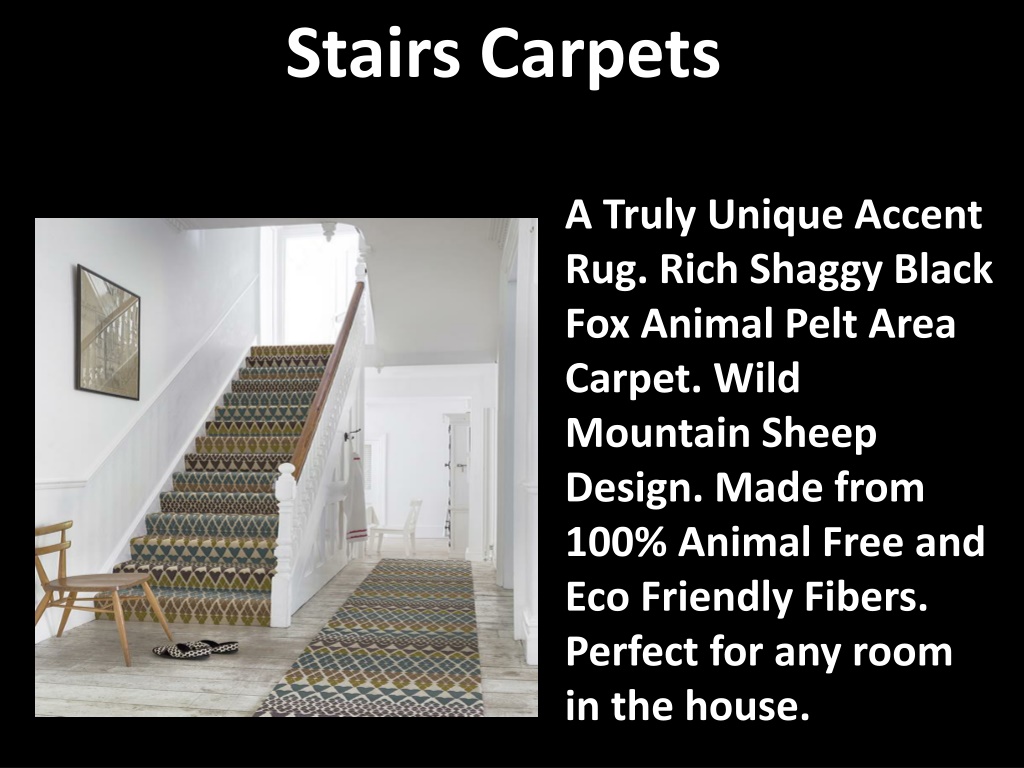 Stairs Carpets

A Truly Unique Accent Rug. Rich Shaggy Black Fox Animal Pelt Area Carpet. Wild Mountain Sheep Design. Made from 100% Animal Free and Eco Friendly Fibers. Perfect for any room in the house.